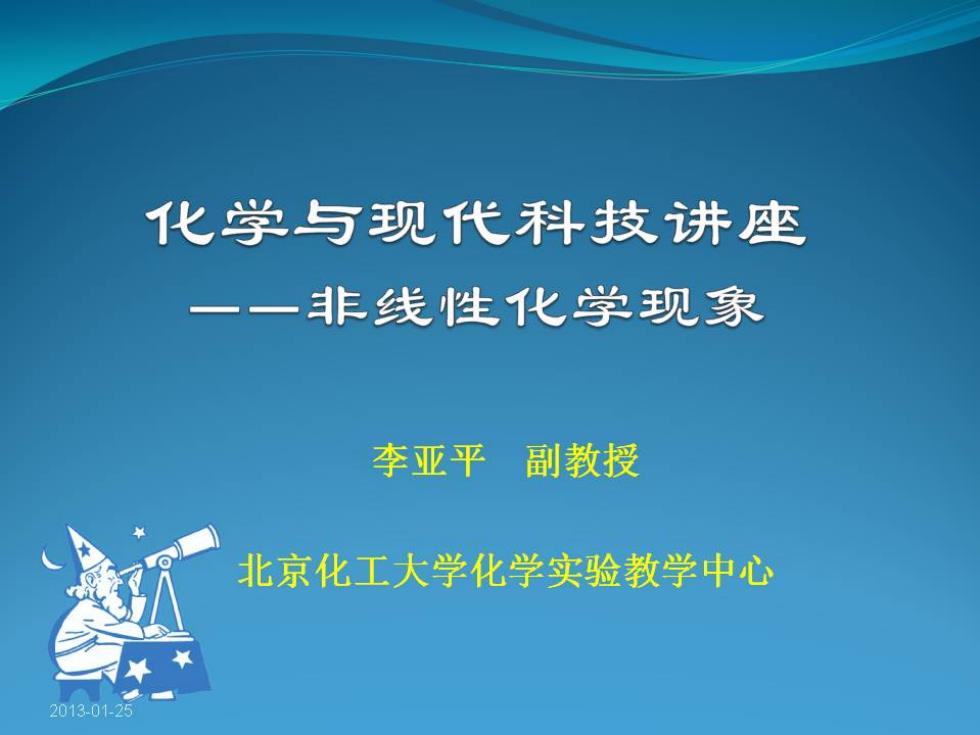 化学与现代科技讲座
——非线性化学现象

李亚平　副教授

北京化工大学化学实验教学中心

2013-01-25